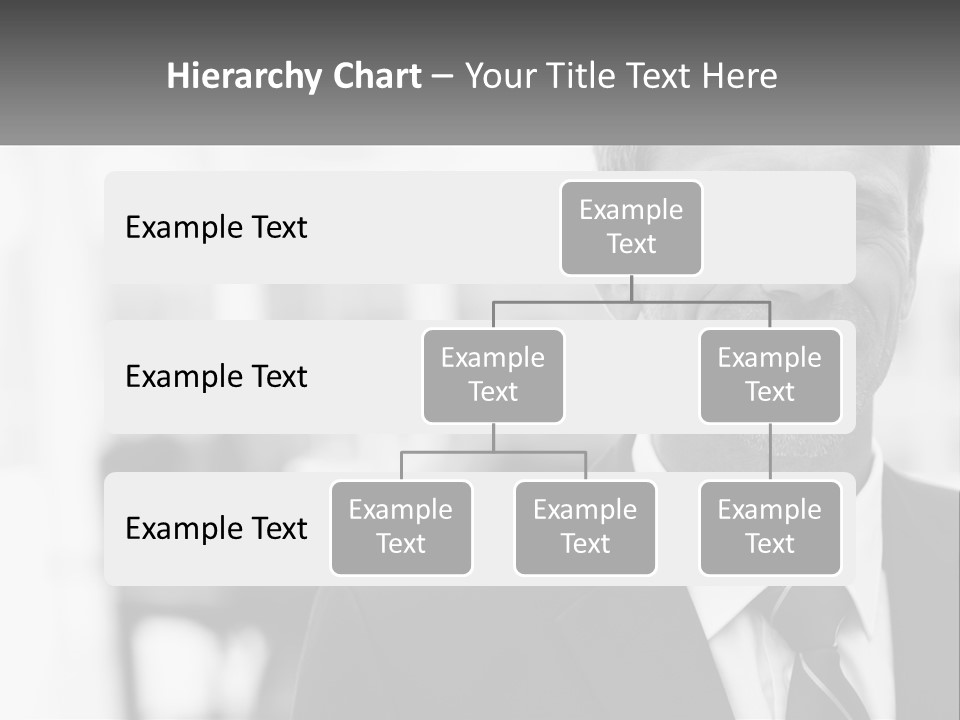 Hierarchy Chart – Your Title Text Here

Example Text

Example Text

Example Text

Example Text

Example Text

Example Text

Example Text

Example Text

Example Text